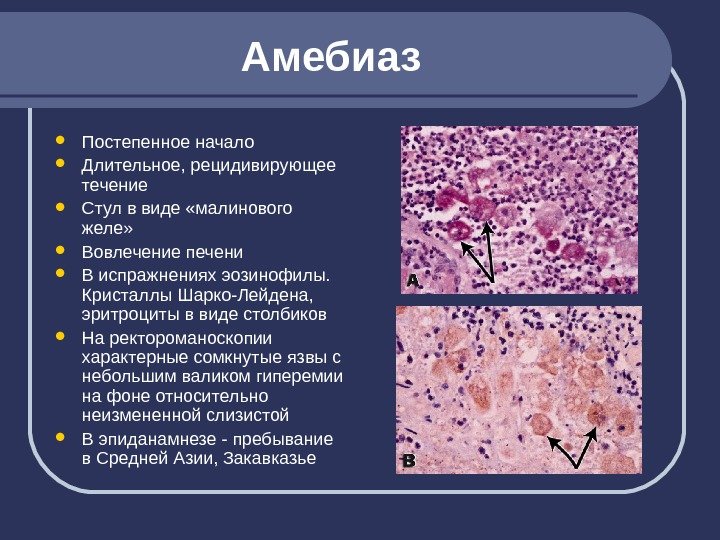 Амебиаз

- Постепенное начало
- Длительное, рецидивирующее течение
- Стул в виде «малинового желе»
- Вовлечение печени
- В испражнениях эозинофилы. Кристаллы Шарко-Лейдена, эритроциты в виде столбиков
- На ректороманоскопии характерные сомкнутые язвы с небольшим валиком гиперемии на фоне относительно неизмененной слизистой
- В эпиданамнезе - пребывание в Средней Азии, Закавказье

A

B